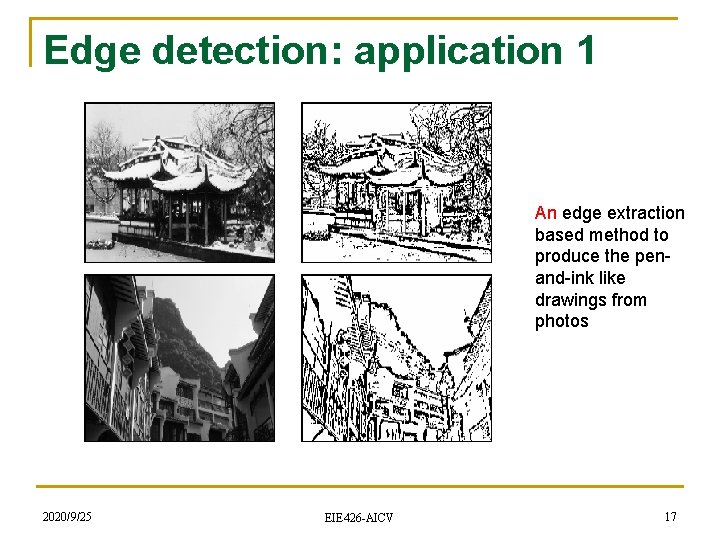 Edge detection: application 1

An edge extraction based method to produce the pen-and-ink like drawings from photos

2020/9/25

EIE426-AICV

17